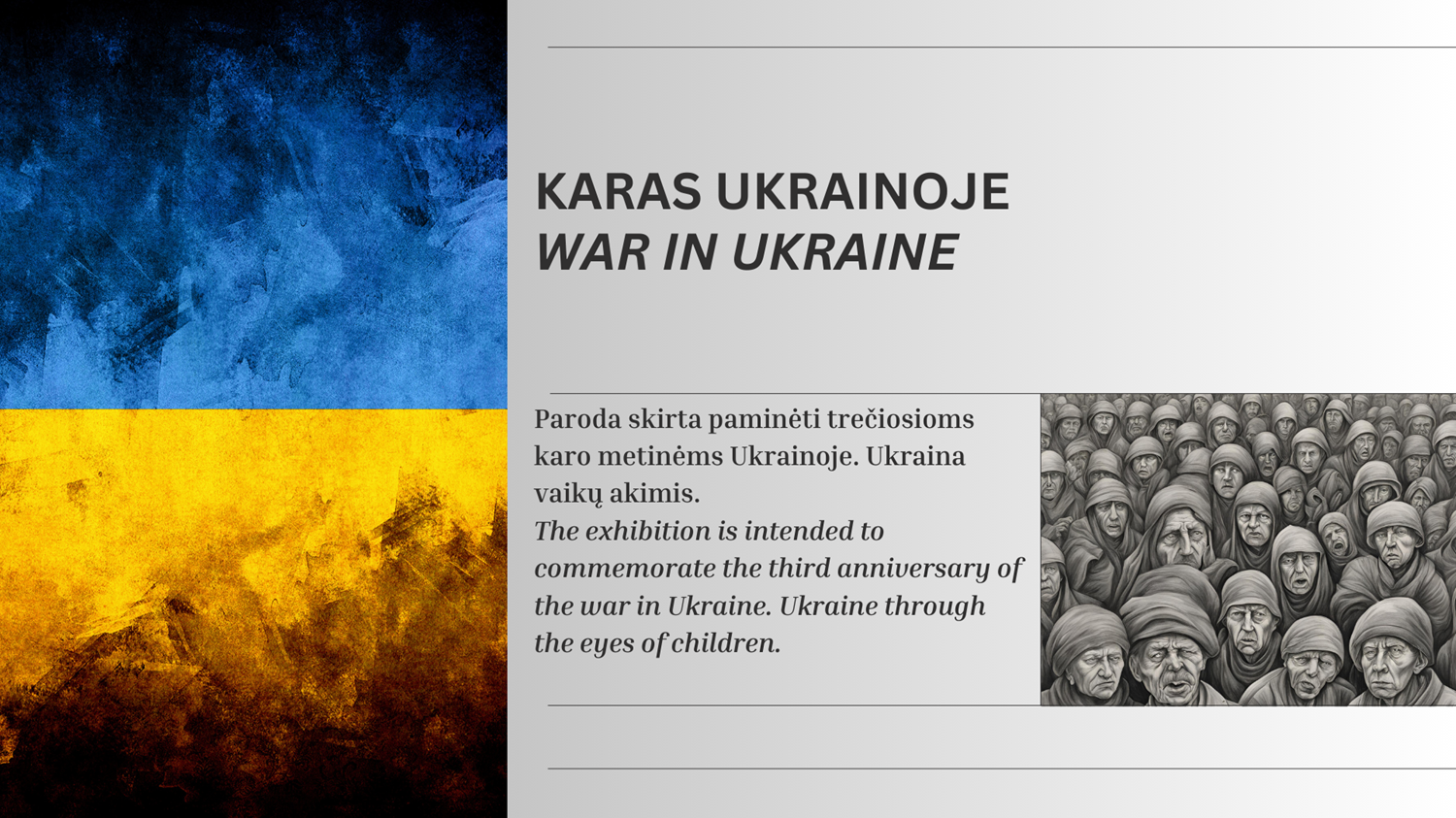 KARAS UKRAINOJE
WAR IN UKRAINE

Paroda skirta paminėti trečiosioms karo metinėms Ukrainoje. Ukraina vaikų akimis.
The exhibition is intended to commemorate the third anniversary of the war in Ukraine. Ukraine through the eyes of children.